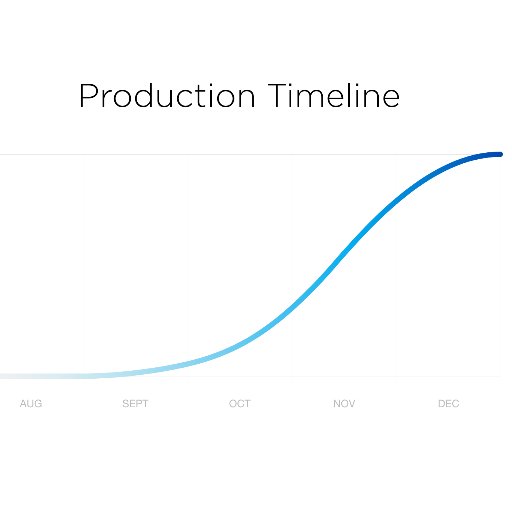 Production Timeline

AUG SEPT OCT NOV DEC